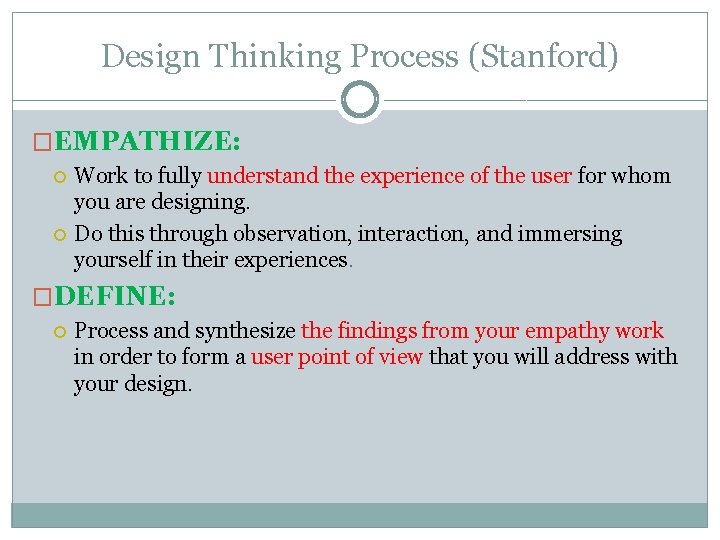 Design Thinking Process (Stanford)

EMPATHIZE:

Work to fully understand the experience of the user for whom you are designing.

Do this through observation, interaction, and immersing yourself in their experiences.

DEFINE:

Process and synthesize the findings from your empathy work in order to form a user point of view that you will address with your design.